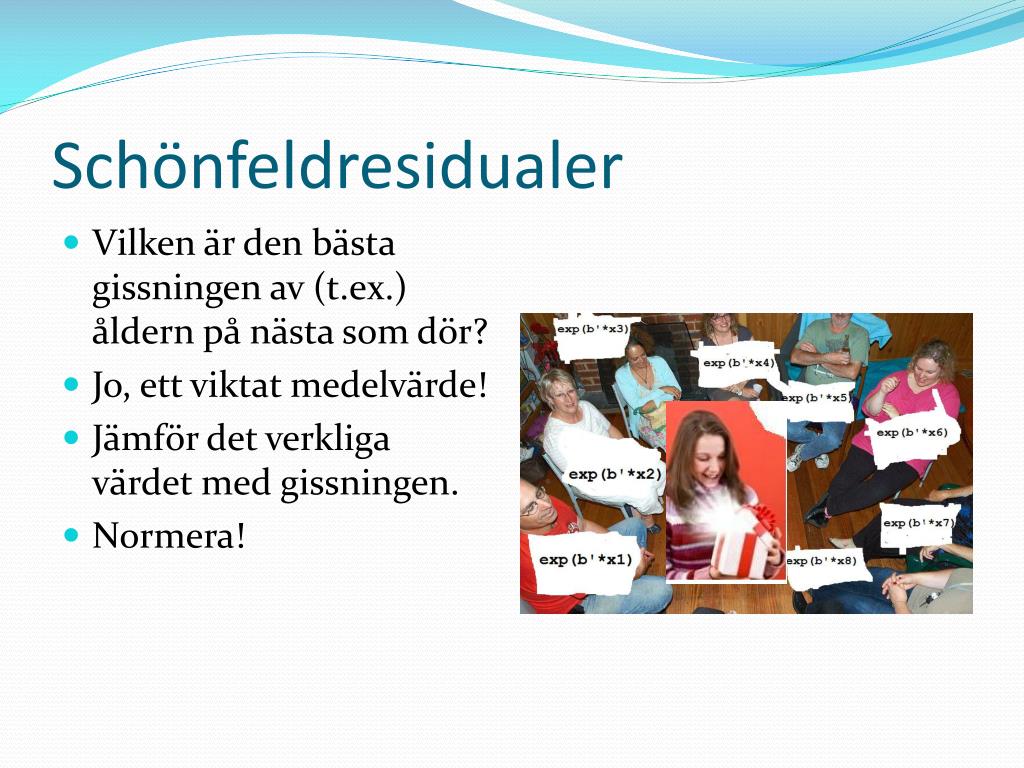 Schönfeldresidualer

- Vilken är den bästa gissningen av (t.ex.) åldern på nästa som dör?
- Jo, ett viktat medelvärde!
- Jämför det verkliga värdet med gissningen.
- Normera!

exp(b'*x3)
exp(b'*x4)
exp(b'*x5)
exp(b'*x6)
exp(b'*x2)
exp(b'*x7)
exp(b'*x1)
exp(b'*x8)